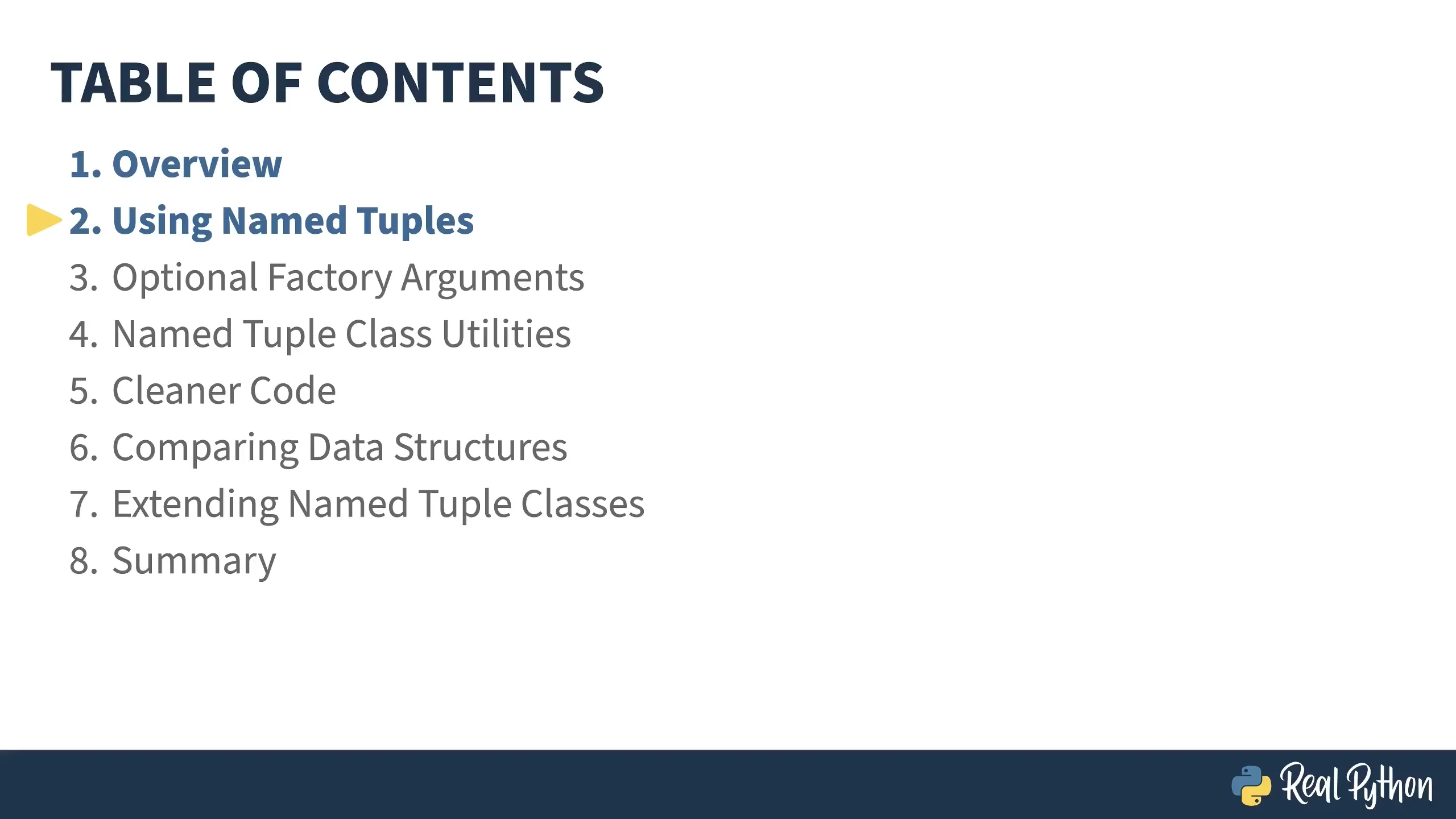 TABLE OF CONTENTS

1. Overview
2. Using Named Tuples
3. Optional Factory Arguments
4. Named Tuple Class Utilities
5. Cleaner Code
6. Comparing Data Structures
7. Extending Named Tuple Classes
8. Summary

Real Python